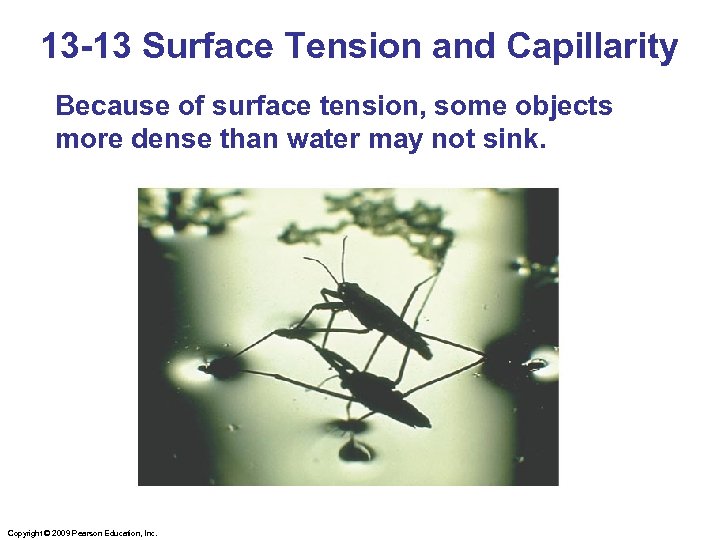 13-13 Surface Tension and Capillarity

Because of surface tension, some objects more dense than water may not sink.

Copyright © 2009 Pearson Education, Inc.